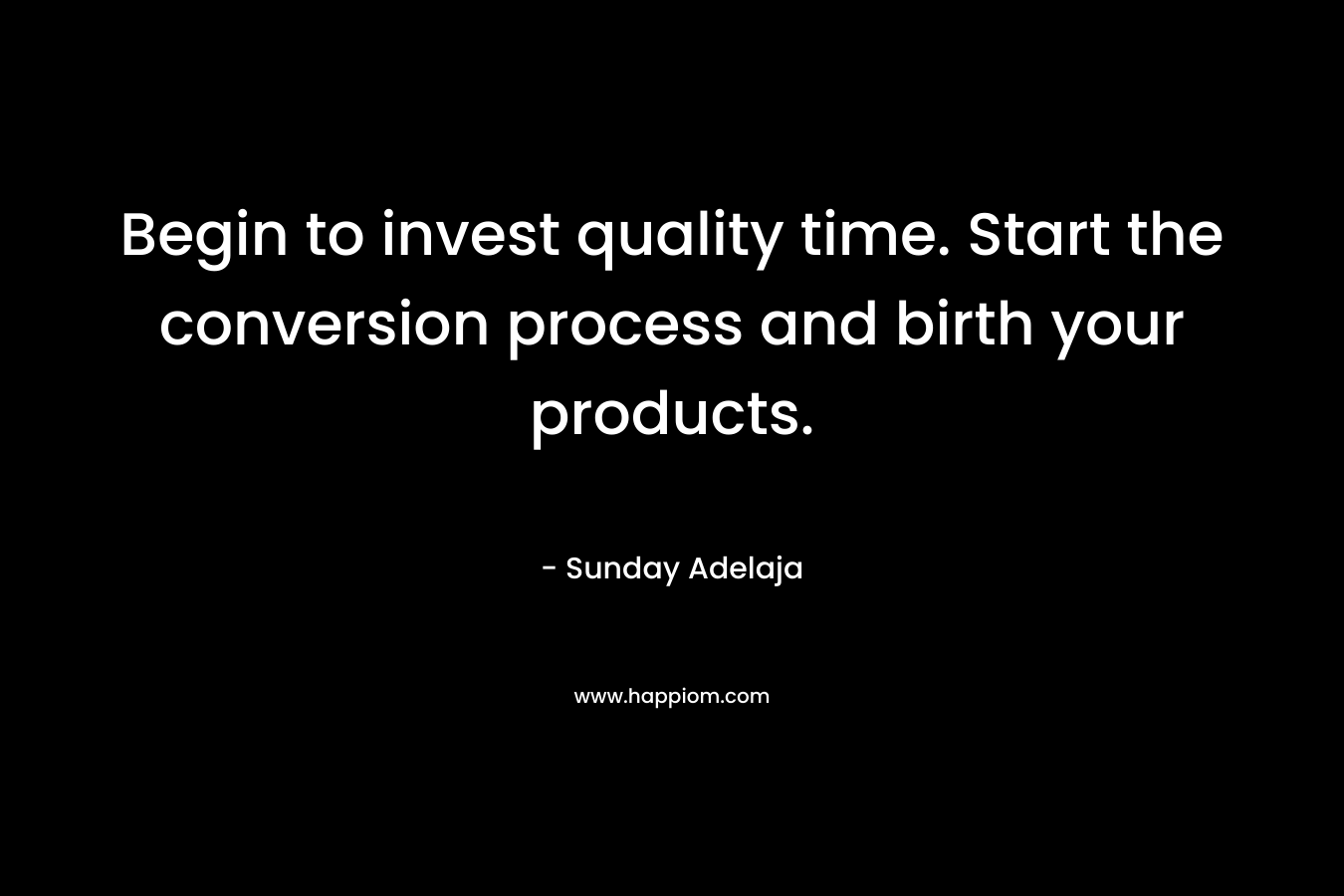 Begin to invest quality time. Start the conversion process and birth your products.

- Sunday Adelaja

www.happiom.com